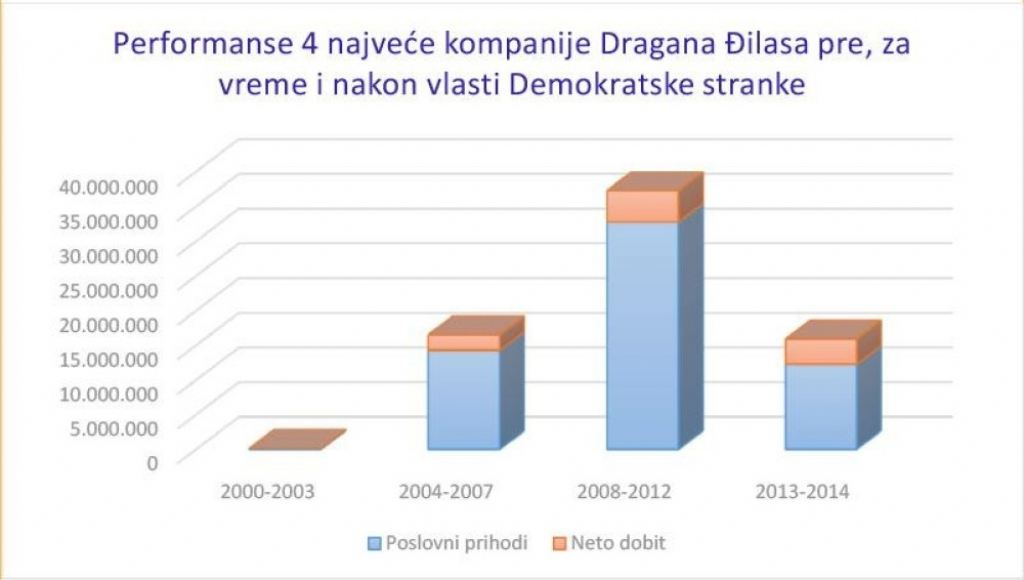 Performanse 4 najveće kompanije Dragana Đilasa pre, za vreme i nakon vlasti Demokratske stranke

40.000.000
35.000.000
30.000.000
25.000.000
20.000.000
15.000.000
10.000.000
5.000.000
0

2000-2003
2004-2007
2008-2012
2013-2014

Poslovni prihodi
Neto dobit